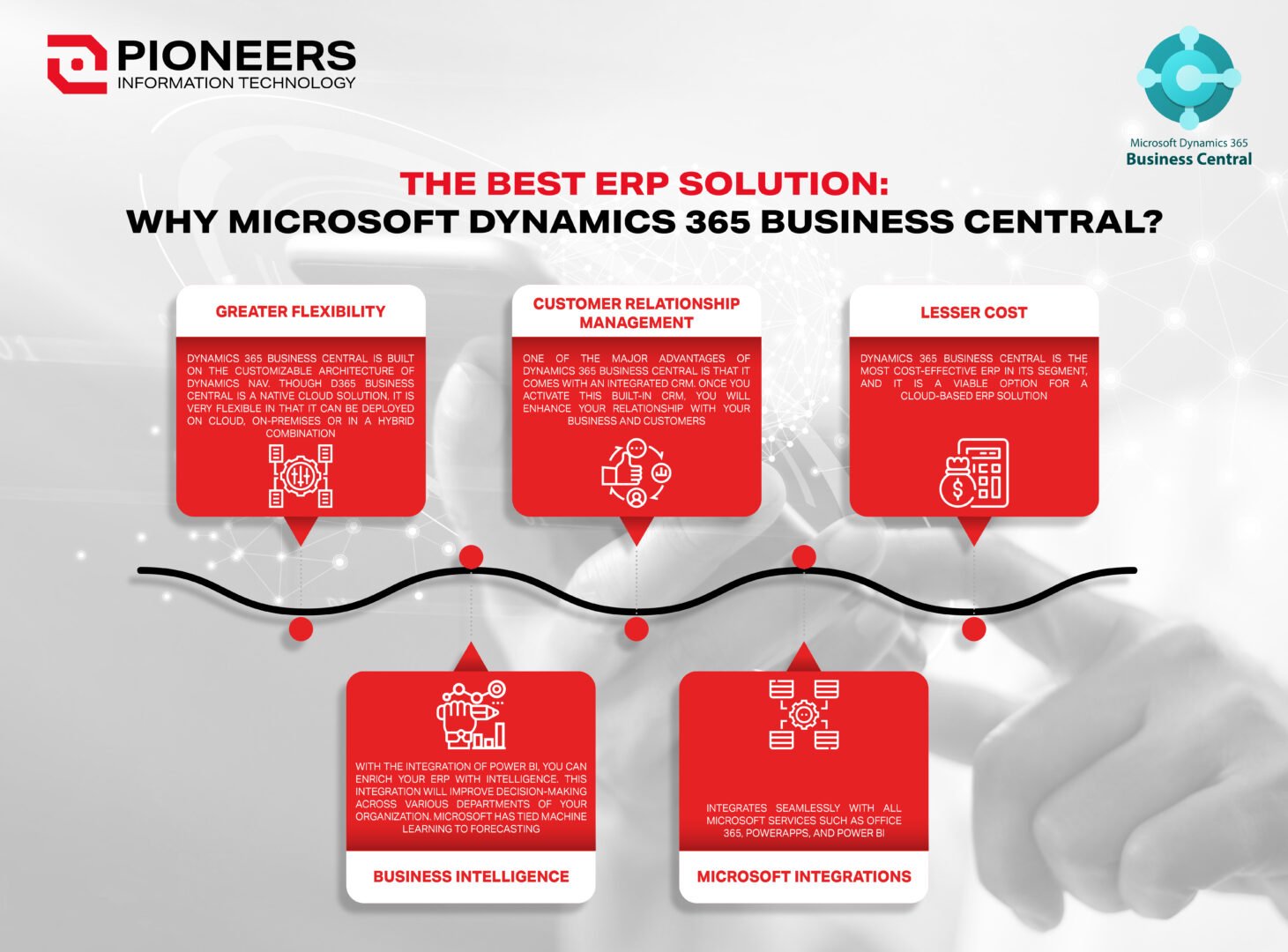 PIONEERS
INFORMATION TECHNOLOGY

Microsoft Dynamics 365
Business Central

THE BEST ERP SOLUTION:
WHY MICROSOFT DYNAMICS 365 BUSINESS CENTRAL?

GREATER FLEXIBILITY

DYNAMICS 365 BUSINESS CENTRAL IS BUILT ON THE CUSTOMIZABLE ARCHITECTURE OF DYNAMICS NAV. THOUGH D365 BUSINESS CENTRAL IS A NATIVE CLOUD SOLUTION, IT IS VERY FLEXIBLE IN THAT IT CAN BE DEPLOYED ON CLOUD, ON-PREMISES OR IN A HYBRID COMBINATION

CUSTOMER RELATIONSHIP MANAGEMENT

ONE OF THE MAJOR ADVANTAGES OF DYNAMICS 365 BUSINESS CENTRAL IS THAT IT COMES WITH AN INTEGRATED CRM. ONCE YOU ACTIVATE THIS BUILT-IN CRM, YOU WILL ENHANCE YOUR RELATIONSHIP WITH YOUR BUSINESS AND CUSTOMERS

LESSER COST

DYNAMICS 365 BUSINESS CENTRAL IS THE MOST COST-EFFECTIVE ERP IN ITS SEGMENT, AND IT IS A VIABLE OPTION FOR A CLOUD-BASED ERP SOLUTION

WITH THE INTEGRATION OF POWER BI, YOU CAN ENRICH YOUR ERP WITH INTELLIGENCE. THIS INTEGRATION WILL IMPROVE DECISION-MAKING ACROSS VARIOUS DEPARTMENTS OF YOUR ORGANIZATION. MICROSOFT HAS TIED MACHINE LEARNING TO FORECASTING

BUSINESS INTELLIGENCE

INTEGRATES SEAMLESSLY WITH ALL MICROSOFT SERVICES SUCH AS OFFICE 365, POWERAPPS, AND POWER BI

MICROSOFT INTEGRATIONS